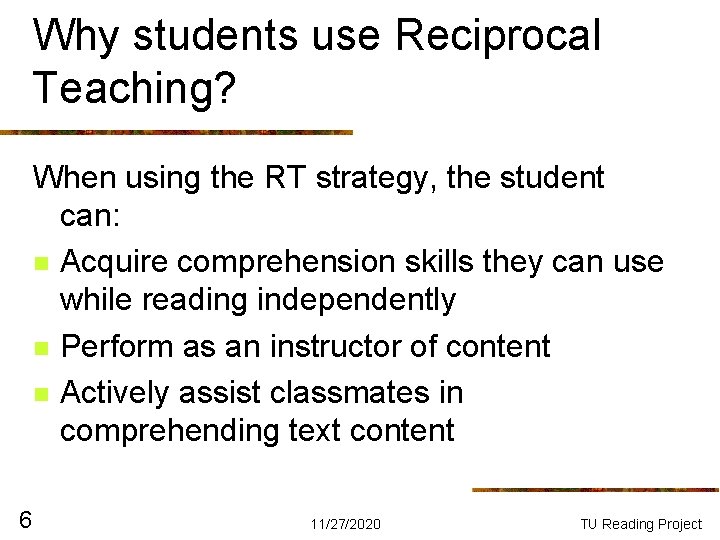 Why students use Reciprocal Teaching?

When using the RT strategy, the student can:

• Acquire comprehension skills they can use while reading independently
• Perform as an instructor of content
• Actively assist classmates in comprehending text content

6
11/27/2020
TU Reading Project